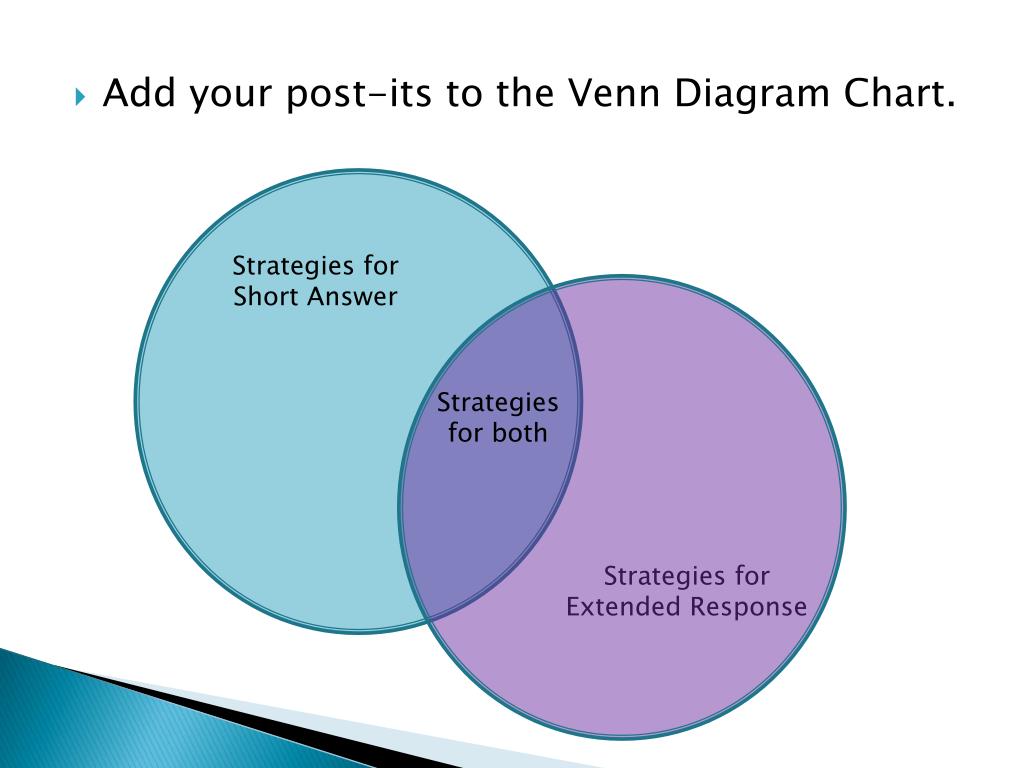 Add your post-its to the Venn Diagram Chart.

Strategies for Short Answer

Strategies for both

Strategies for Extended Response